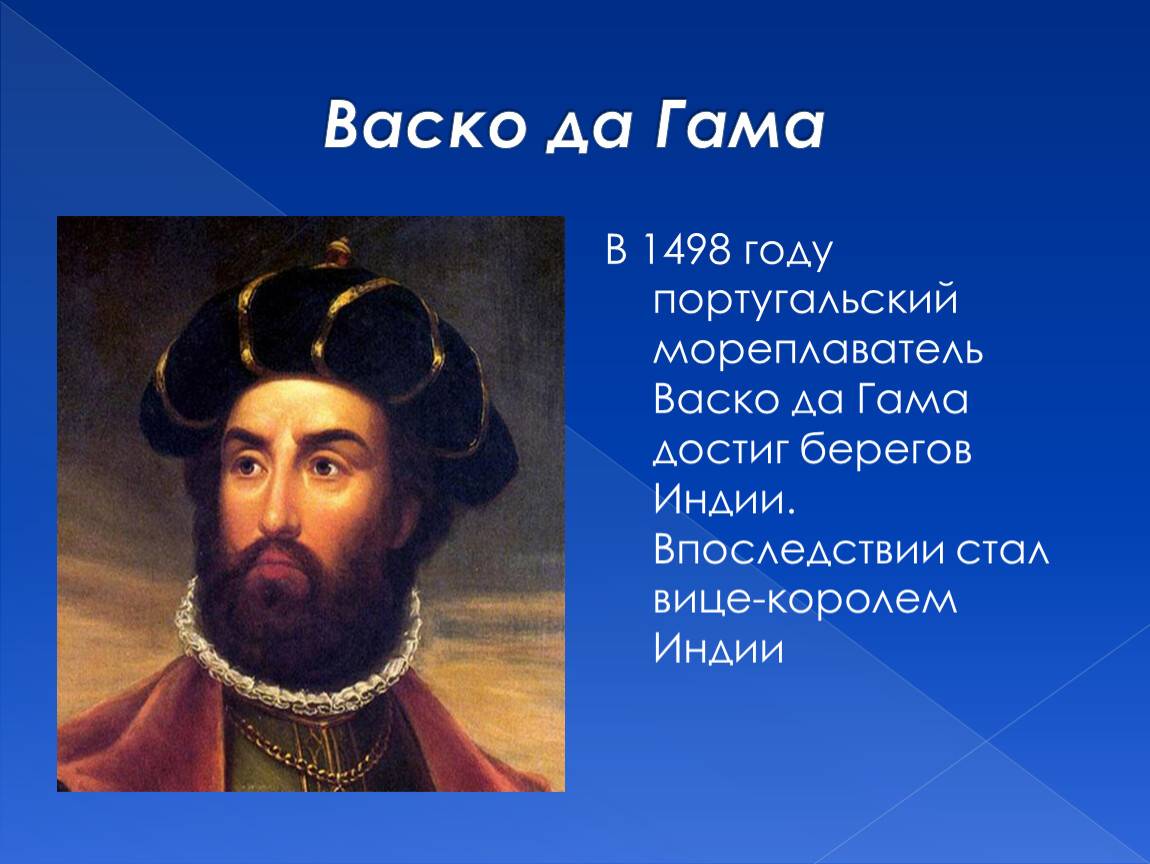 Васко да Гама

В 1498 году португальский мореплаватель Васко да Гама достиг берегов Индии. Впоследствии стал вице-королем Индии